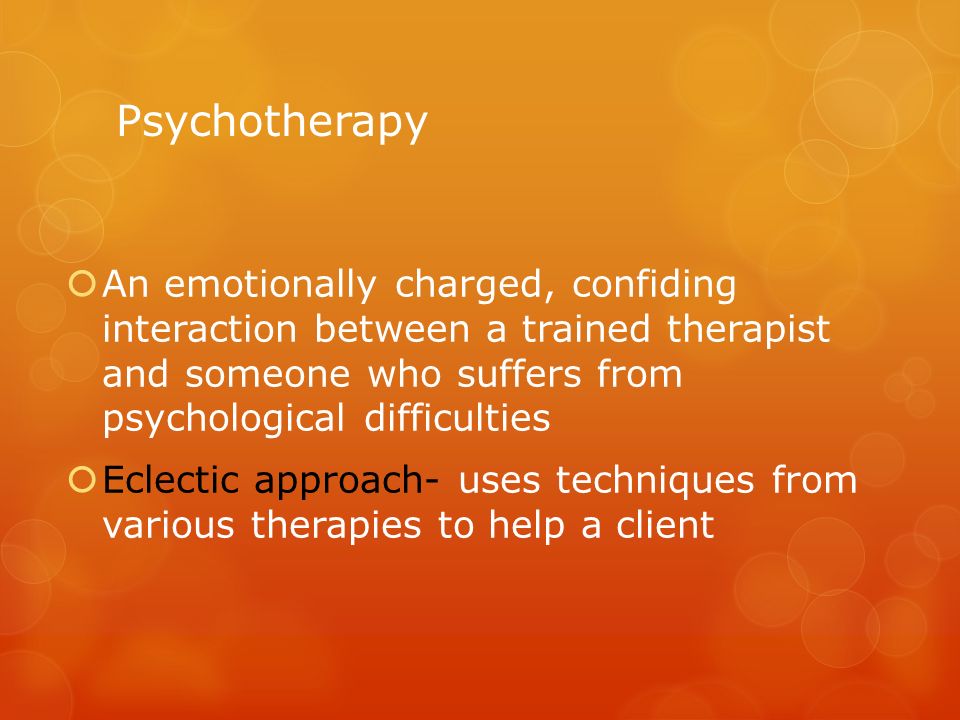 Psychotherapy

An emotionally charged, confiding interaction between a trained therapist and someone who suffers from psychological difficulties

Eclectic approach- uses techniques from various therapies to help a client